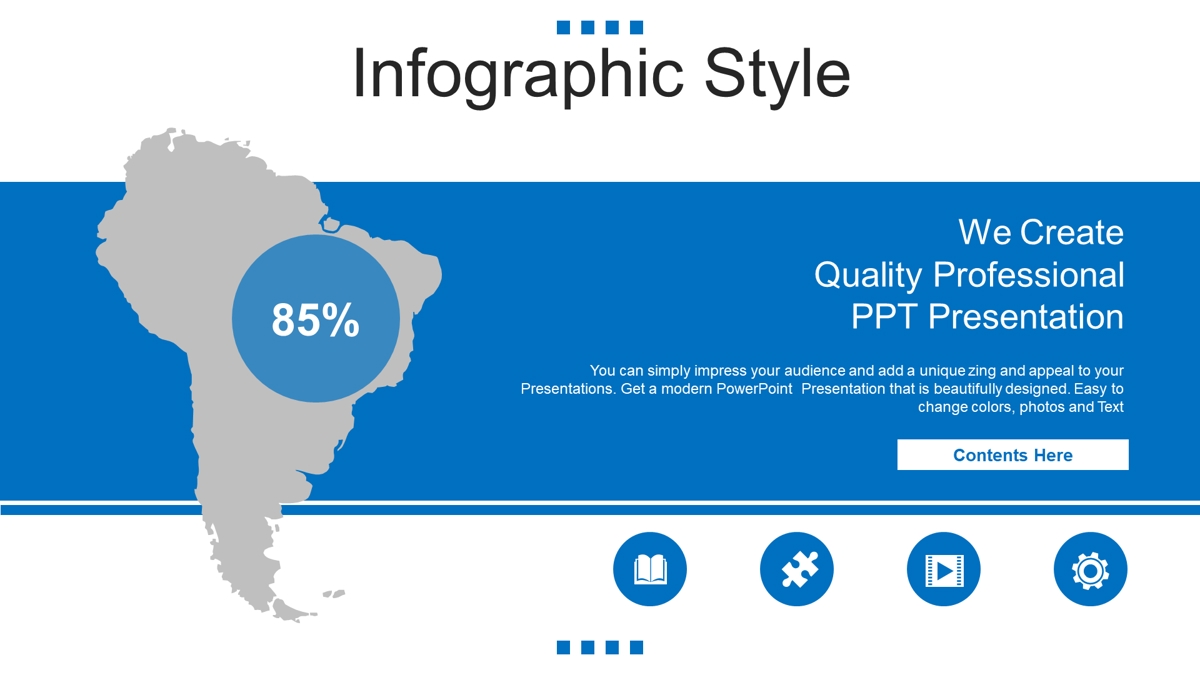 Infographic Style

85%

We Create
Quality Professional
PPT Presentation

You can simply impress your audience and add a unique zing and appeal to your Presentations. Get a modern PowerPoint Presentation that is beautifully designed. Easy to change colors, photos and Text

Contents Here